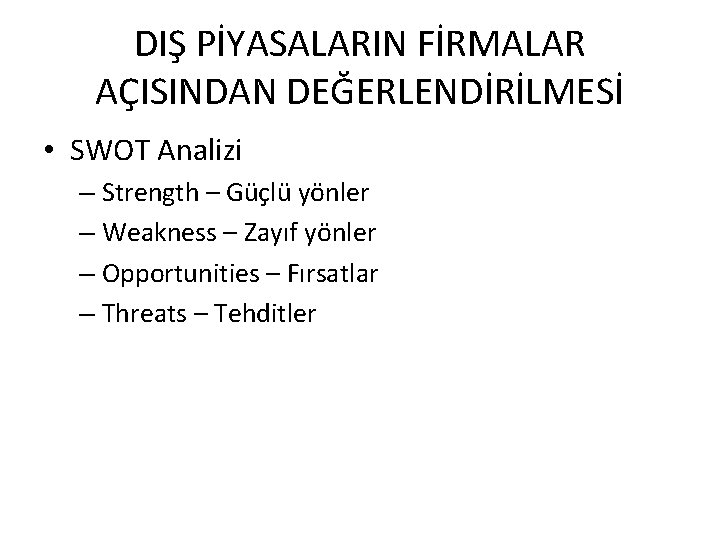 DIŞ PİYASALARIN FİRMALAR AÇISINDAN DEĞERLENDİRİLMESİ

• SWOT Analizi
– Strength – Güçlü yönler
– Weakness – Zayıf yönler
– Opportunities – Fırsatlar
– Threats – Tehditler